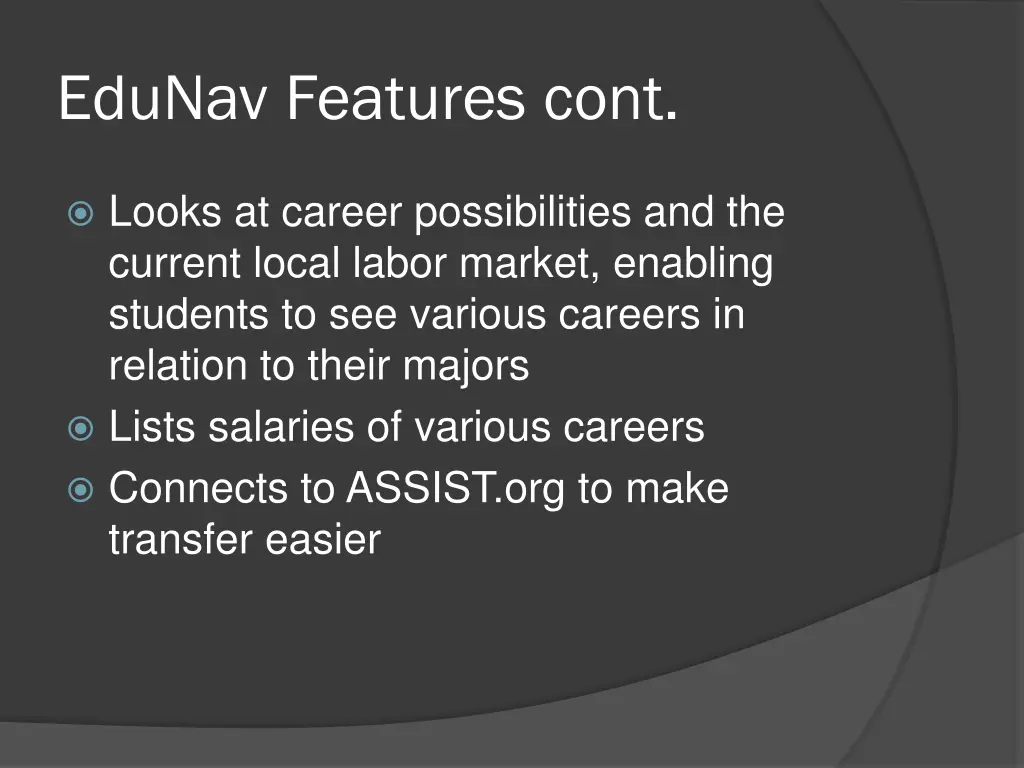 EduNav Features cont.

Looks at career possibilities and the current local labor market, enabling students to see various careers in relation to their majors

Lists salaries of various careers

Connects to ASSIST.org to make transfer easier